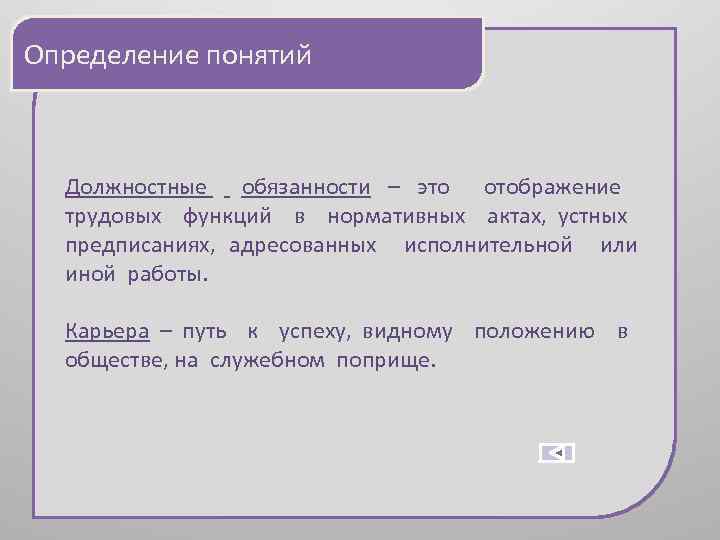 Определение понятий

Должностные обязанности – это отображение трудовых функций в нормативных актах, устных предписаниях, адресованных исполнительной или иной работы.

Карьера – путь к успеху, видному положению в обществе, на служебном поприще.